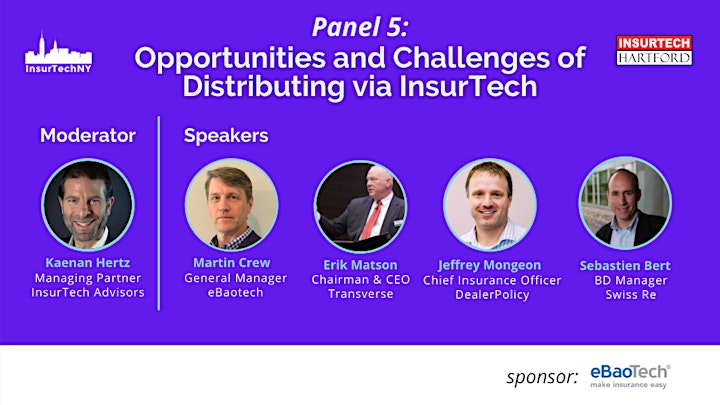 InsurTechNY

Panel 5:
Opportunities and Challenges of Distributing via InsurTech

INSURTECH HARTFORD

Moderator

Kaenan Hertz
Managing Partner
InsurTech Advisors

Speakers

Martin Crew
General Manager
eBaotech

Erik Matson
Chairman & CEO
Transverse

Jeffrey Mongeon
Chief Insurance Officer
DealerPolicy

Sebastien Bert
BD Manager
Swiss Re

sponsor: eBaoTech®
make insurance easy